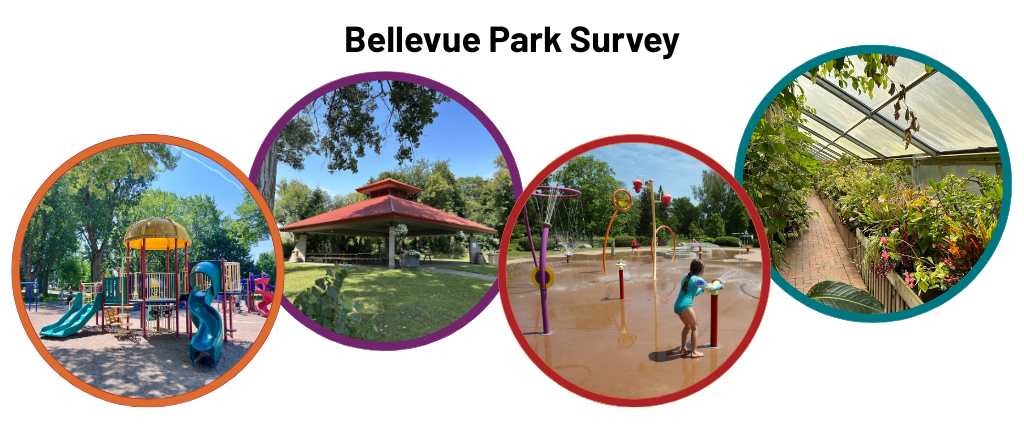 Bellevue Park Survey